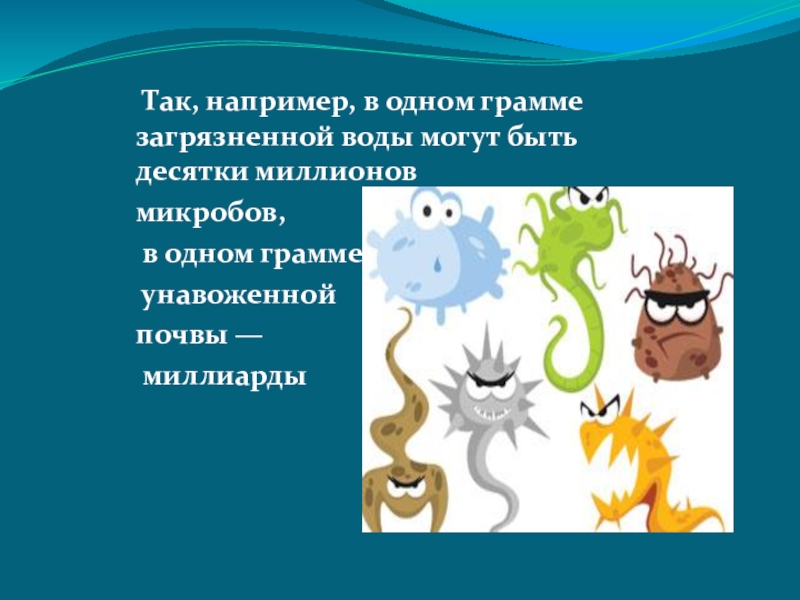 Так, например, в одном грамме загрязненной воды могут быть десятки миллионов микробов,

в одном грамме унавоженной почвы — миллиарды